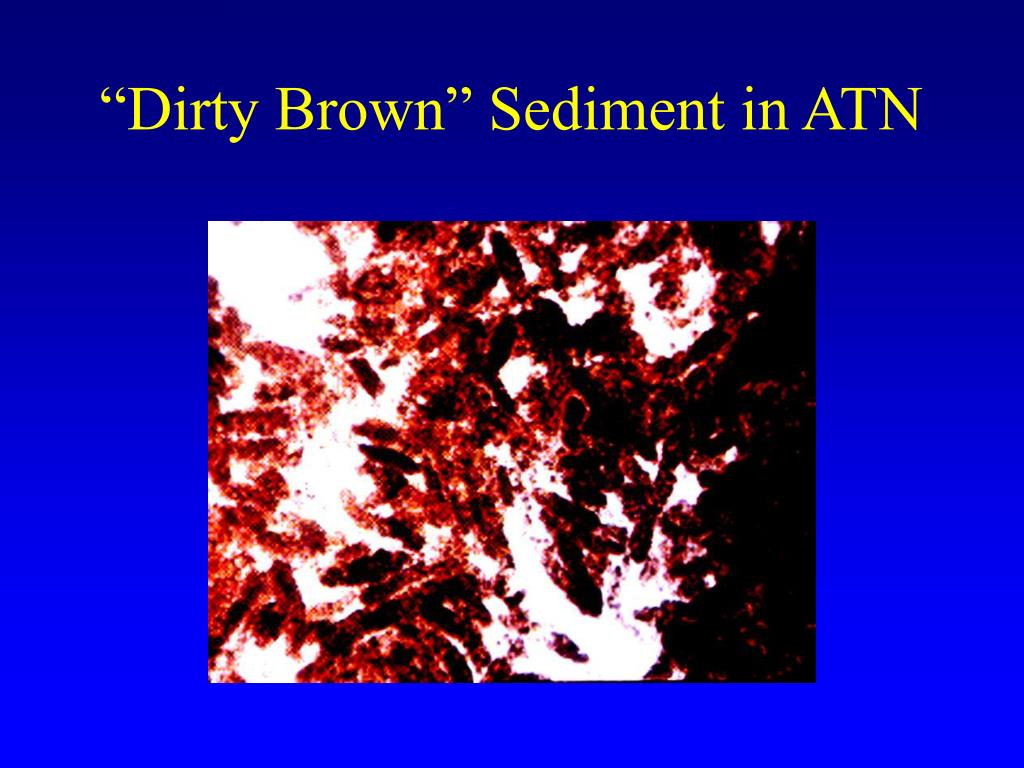 “Dirty Brown” Sediment in ATN